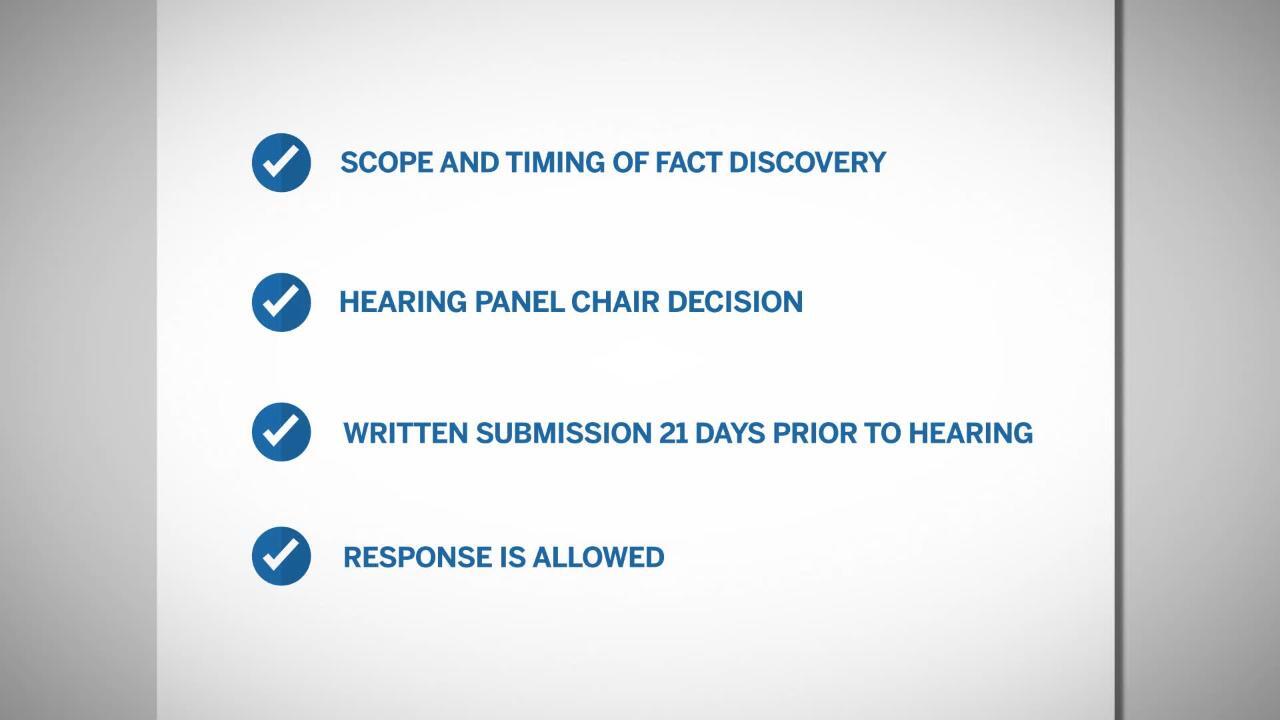 SCOPE AND TIMING OF FACT DISCOVERY

HEARING PANEL CHAIR DECISION

WRITTEN SUBMISSION 21 DAYS PRIOR TO HEARING

RESPONSE IS ALLOWED